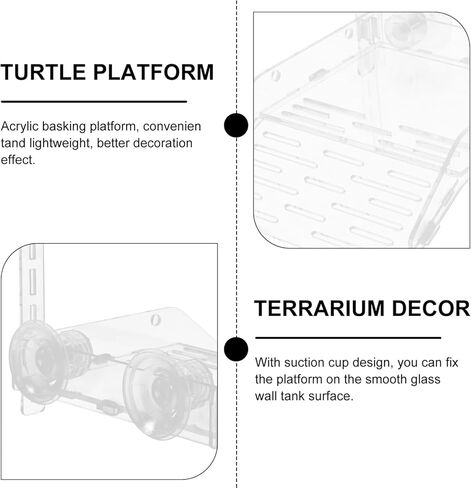 TURTLE PLATFORM

Acrylic basking platform, convenien tand lightweight, better decoration effect.

TERRARIUM DECOR

With suction cup design, you can fix the platform on the smooth glass wall tank surface.